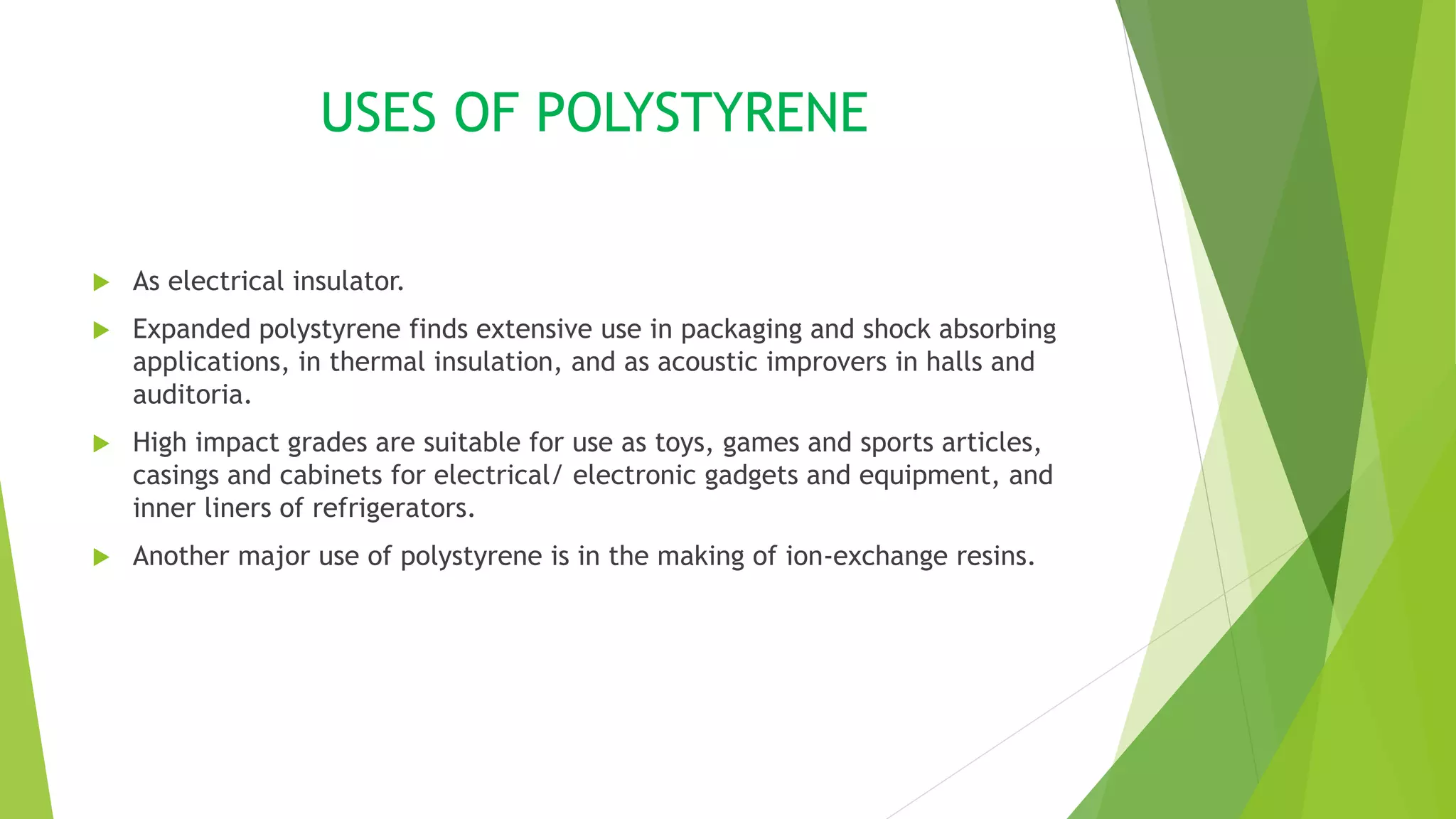 USES OF POLYSTYRENE

As electrical insulator.

Expanded polystyrene finds extensive use in packaging and shock absorbing applications, in thermal insulation, and as acoustic improvers in halls and auditoria.

High impact grades are suitable for use as toys, games and sports articles, casings and cabinets for electrical/ electronic gadgets and equipment, and inner liners of refrigerators.

Another major use of polystyrene is in the making of ion-exchange resins.